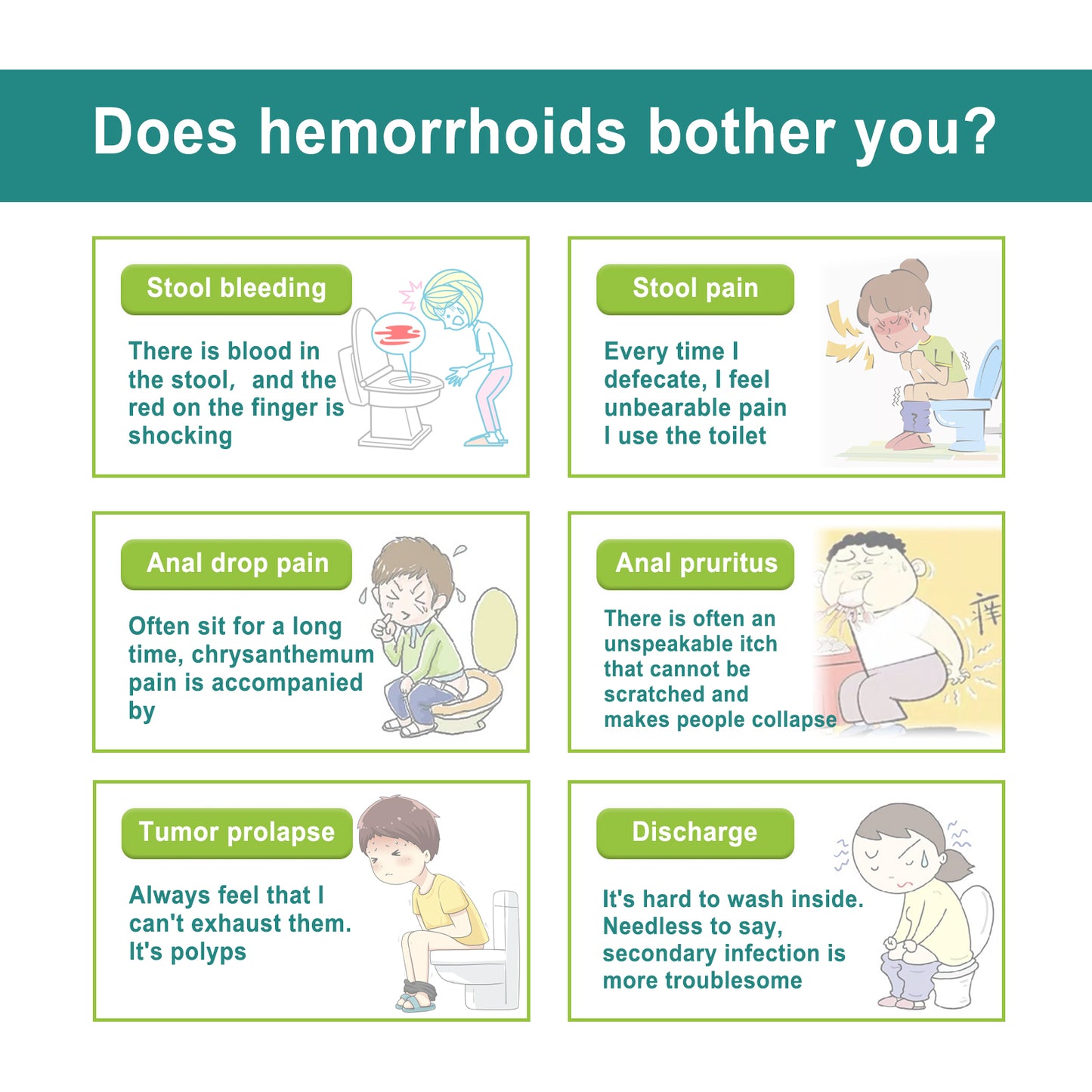 Does hemorrhoids bother you?

Stool bleeding

There is blood in the stool, and the red on the finger is shocking

Stool pain

Every time I defecate, I feel unbearable pain I use the toilet

Anal drop pain

Often sit for a long time, chrysanthemum pain is accompanied by

Anal pruritus

There is often an unspeakable itch that cannot be scratched and makes people collapse

痒

Tumor prolapse

Always feel that I can't exhaust them. It's polyps

Discharge

It's hard to wash inside. Needless to say, secondary infection is more troublesome